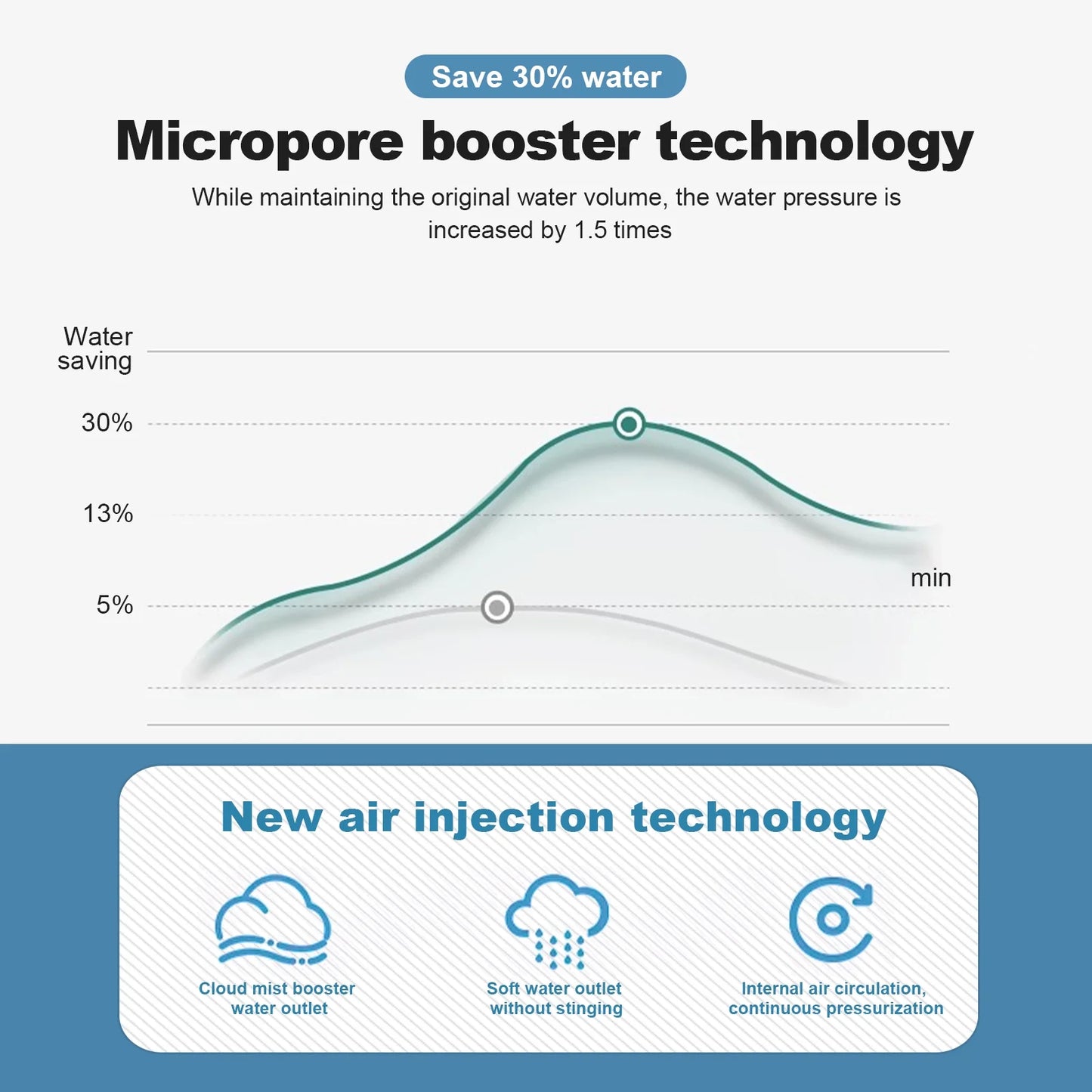 Save 30% water

Micropore booster technology

While maintaining the original water volume, the water pressure is increased by 1.5 times

Water saving

30%

13%

5%

min

New air injection technology

Cloud mist booster water outlet

Soft water outlet without stinging

Internal air circulation, continuous pressurization